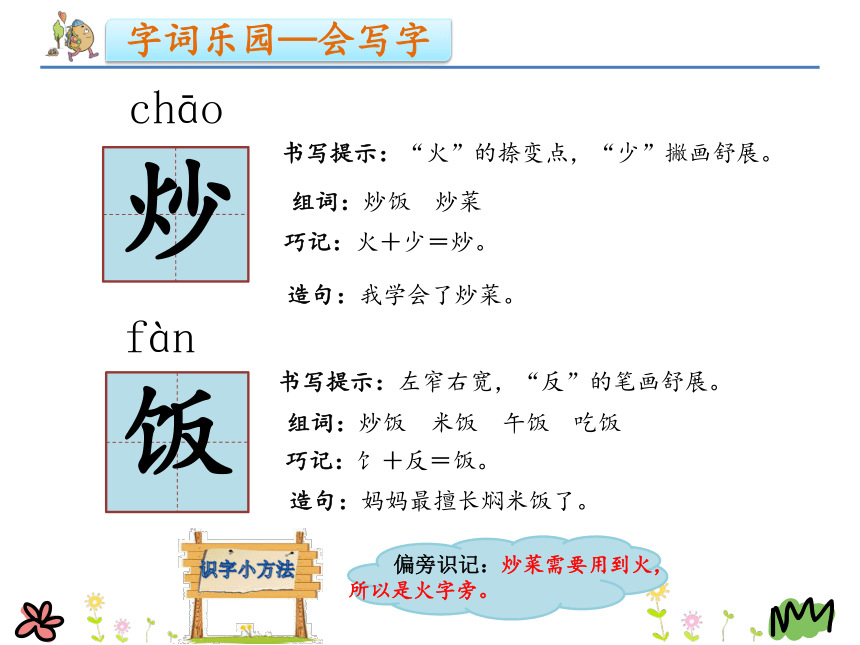 字词乐园—会写字

chāo

炒

书写提示：“火”的捺变点，“少”撇画舒展。

组词：炒饭　炒菜

巧记：火＋少＝炒。

造句：我学会了炒菜。

fàn

饭

书写提示：左窄右宽，“反”的笔画舒展。

组词：炒饭　米饭　午饭　吃饭

巧记：饣＋反＝饭。

造句：妈妈最擅长焖米饭了。

识字小方法

偏旁识记：炒菜需要用到火，所以是火字旁。